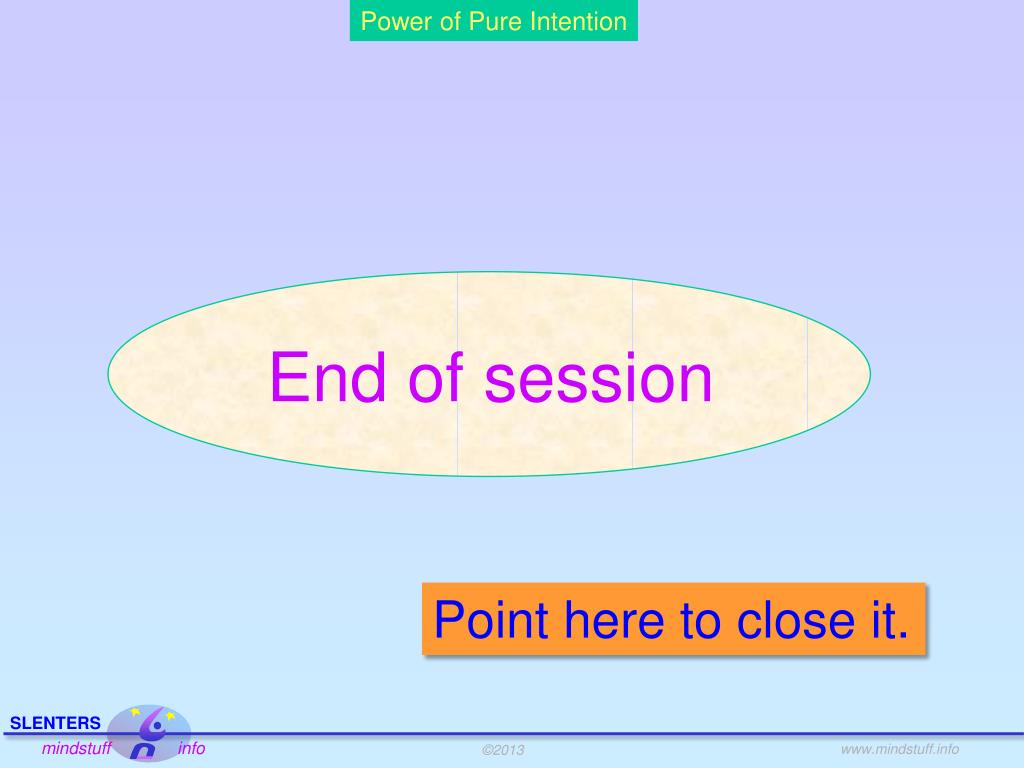 Power of Pure Intention

End of session

Point here to close it.

SLENTERS
mindstuff info

©2013

www.mindstuff.info